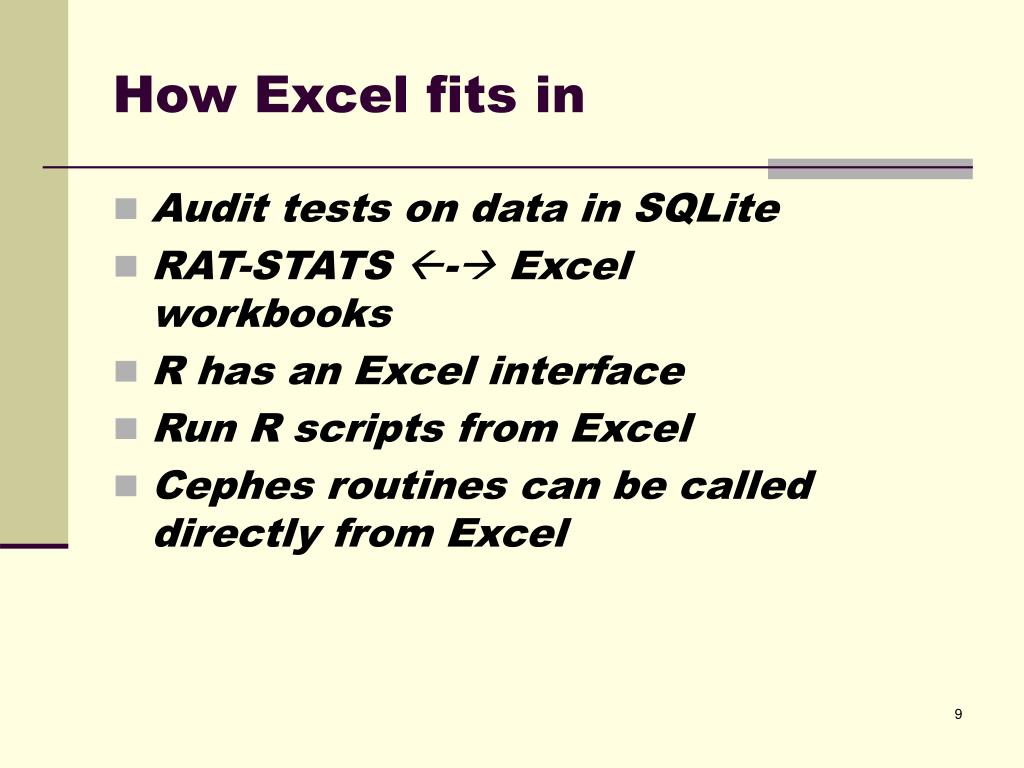 How Excel fits in

- Audit tests on data in SQLite
- RAT-STATS ←-→ Excel workbooks
- R has an Excel interface
- Run R scripts from Excel
- Cephes routines can be called directly from Excel

9